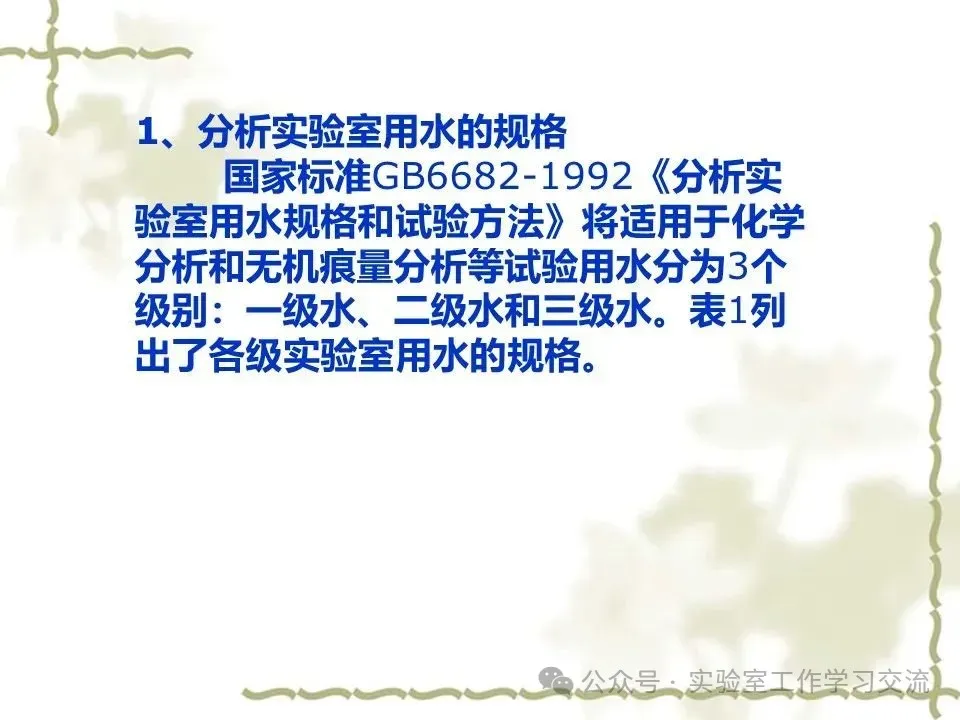 1、分析实验室用水的规格

国家标准GB6682-1992《分析实验室用水规格和试验方法》将适用于化学分析和无机痕量分析等试验用水分为3个级别：一级水、二级水和三级水。表1列出了各级实验室用水的规格。

公众号 · 实验室工作学习交流